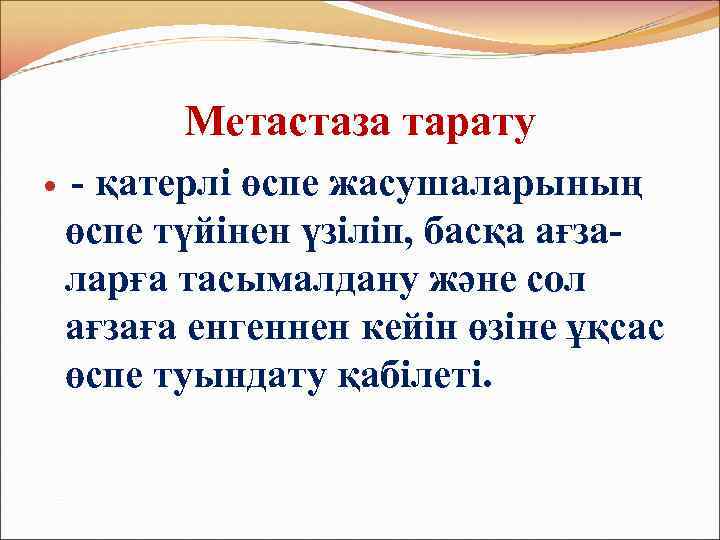 Метастаза тарату

- қатерлі өспе жасушаларының өспе түйінен үзіліп, басқа ағзаларға тасымалдану және сол ағзаға енгеннен кейін өзіне ұқсас өспе туындату қабілеті.